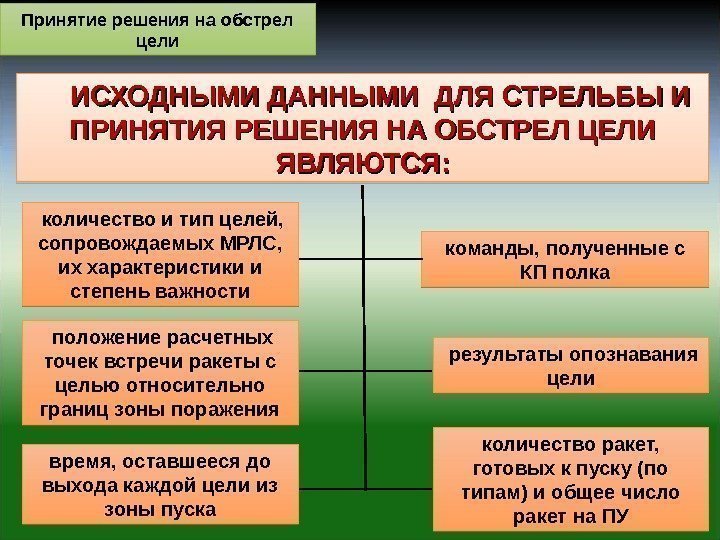 Принятие решения на обстрел цели

ИСХОДНЫМИ ДАННЫМИ ДЛЯ СТРЕЛЬБЫ И ПРИНЯТИЯ РЕШЕНИЯ НА ОБСТРЕЛ ЦЕЛИ ЯВЛЯЮТСЯ:

количество и тип целей, сопровождаемых МРЛС, их характеристики и степень важности

положение расчетных точек встречи ракеты с целью относительно границ зоны поражения

время, оставшееся до выхода каждой цели из зоны пуска

команды, полученные с КП полка

результаты опознавания цели

количество ракет, готовых к пуску (по типам) и общее число ракет на ПУ